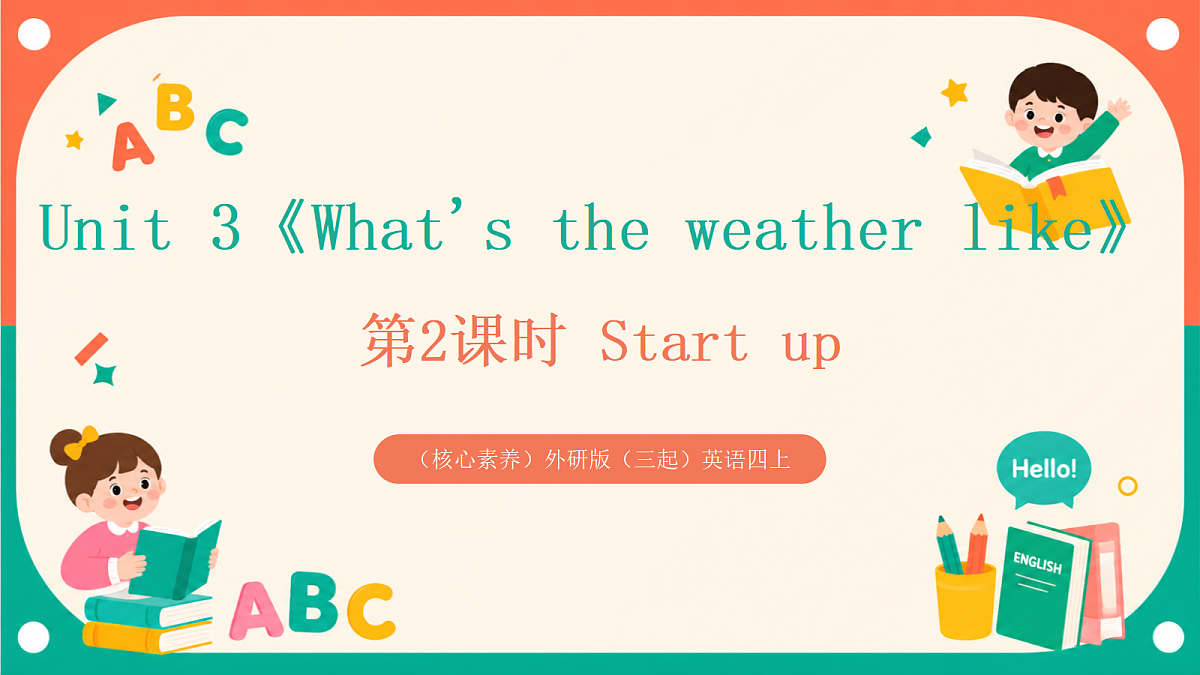 ABC

Unit 3《What's the weather like》

第2课时 Start up

（核心素养）外研版（三起）英语四上

Hello!

ENGLISH

ABC